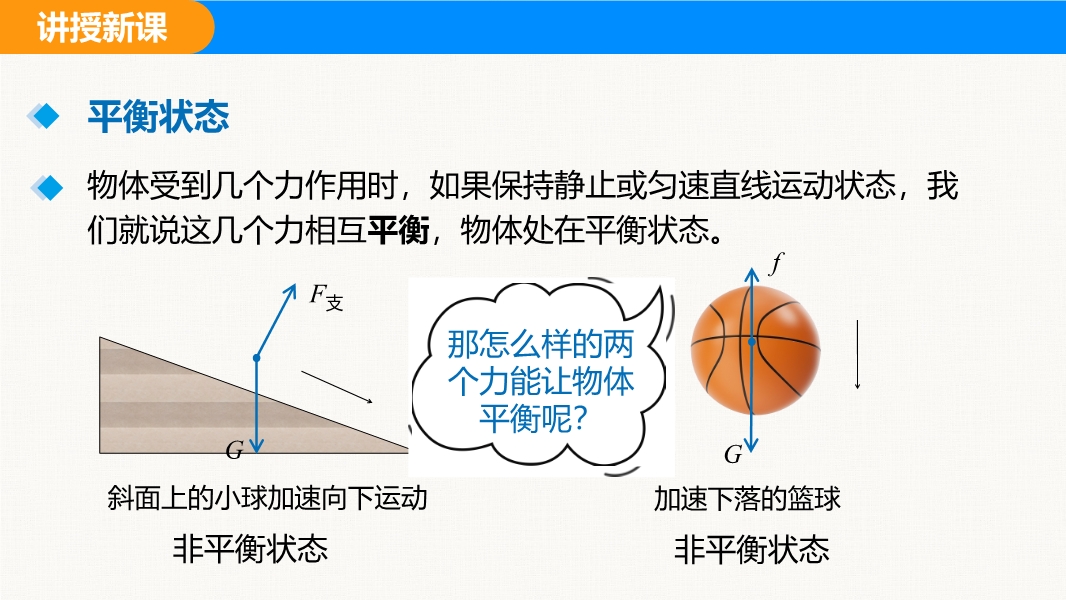 讲授新课

平衡状态

物体受到几个力作用时，如果保持静止或匀速直线运动状态，我们就说这几个力相互平衡，物体处在平衡状态。

$F_{支}$

$G$

斜面上的小球加速向下运动

非平衡状态

那怎么样的两个力能让物体平衡呢？

$f$

$G$

加速下落的篮球

非平衡状态